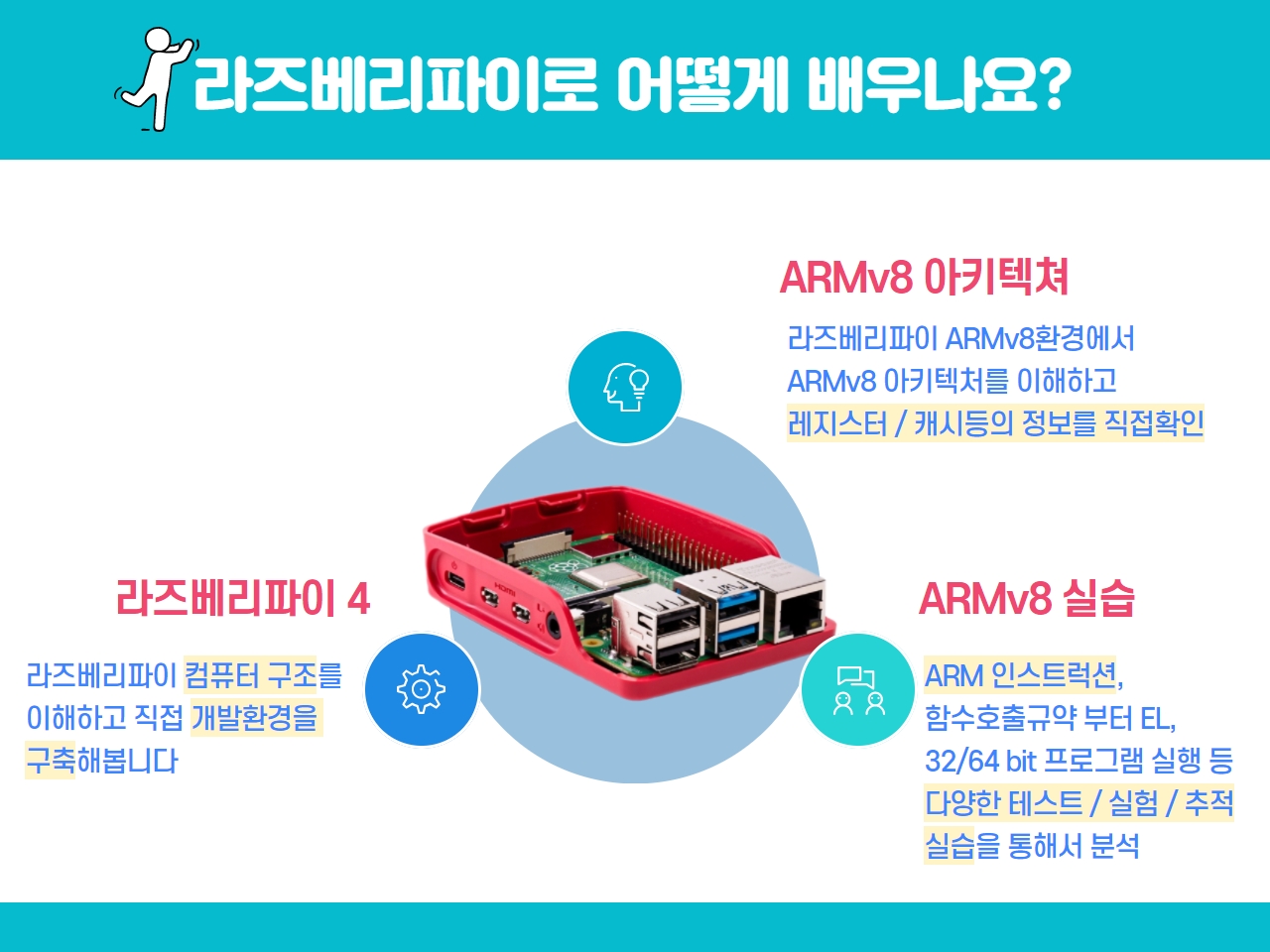 라즈베리파이로 어떻게 배우나요?

ARMv8 아키텍쳐

라즈베리파이 ARMv8환경에서 ARMv8 아키텍처를 이해하고 레지스터 / 캐시등의 정보를 직접확인

라즈베리파이 4

라즈베리파이 컴퓨터 구조를 이해하고 직접 개발환경을 구축해봅니다

ARMv8 실습

ARM 인스트럭션, 함수호출규약 부터 EL, 32/64 bit 프로그램 실행 등 다양한 테스트 / 실험 / 추적 실습을 통해서 분석